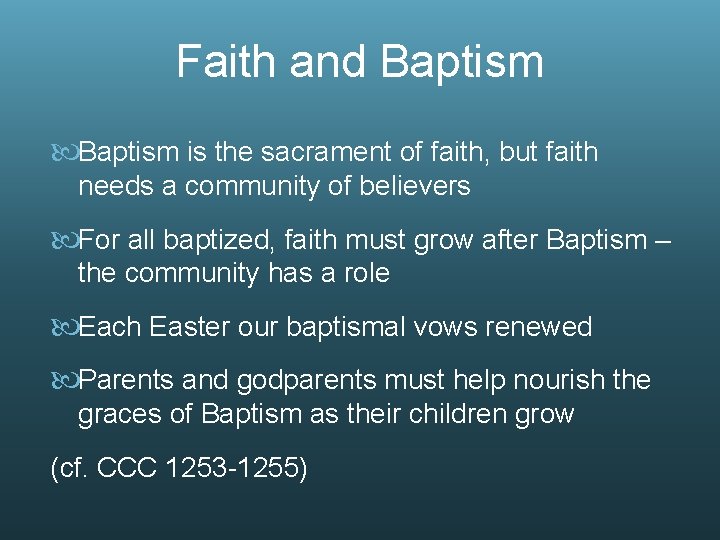 Faith and Baptism

Baptism is the sacrament of faith, but faith needs a community of believers

For all baptized, faith must grow after Baptism – the community has a role

Each Easter our baptismal vows renewed

Parents and godparents must help nourish the graces of Baptism as their children grow

(cf. CCC 1253-1255)